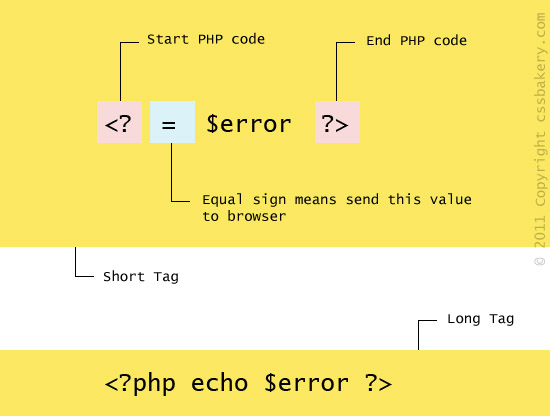 Start PHP code

End PHP code

<? = $error ?>

Equal sign means send this value to browser

Short Tag

Long Tag

<?php echo $error ?>

© 2011 Copyright cssbakery.com